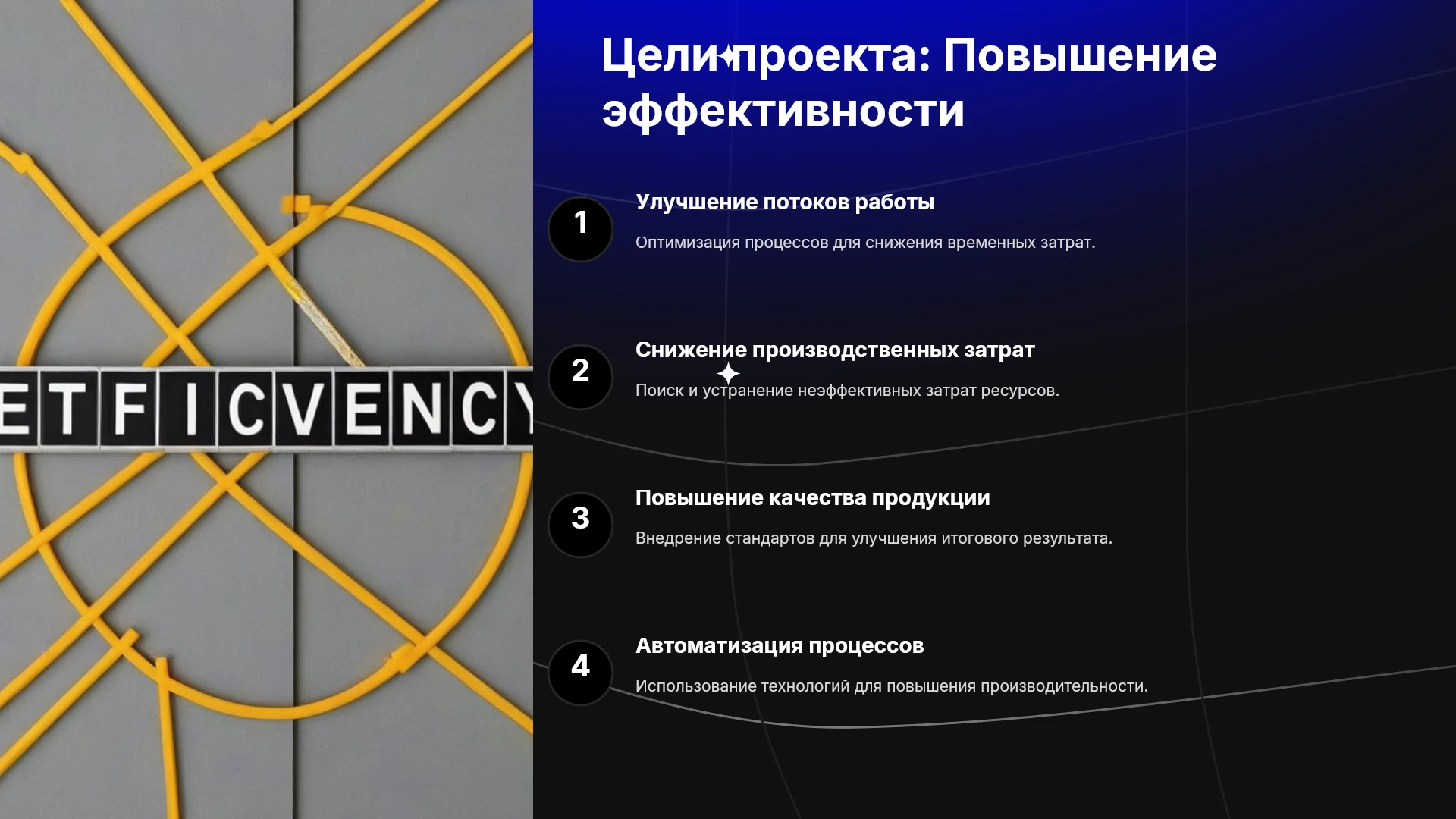 ETFICVENCY

Цели проекта: Повышение эффективности

1

Улучшение потоков работы

Оптимизация процессов для снижения временных затрат.

2

Снижение производственных затрат

Поиск и устранение неэффективных затрат ресурсов.

3

Повышение качества продукции

Внедрение стандартов для улучшения итогового результата.

4

Автоматизация процессов

Использование технологий для повышения производительности.